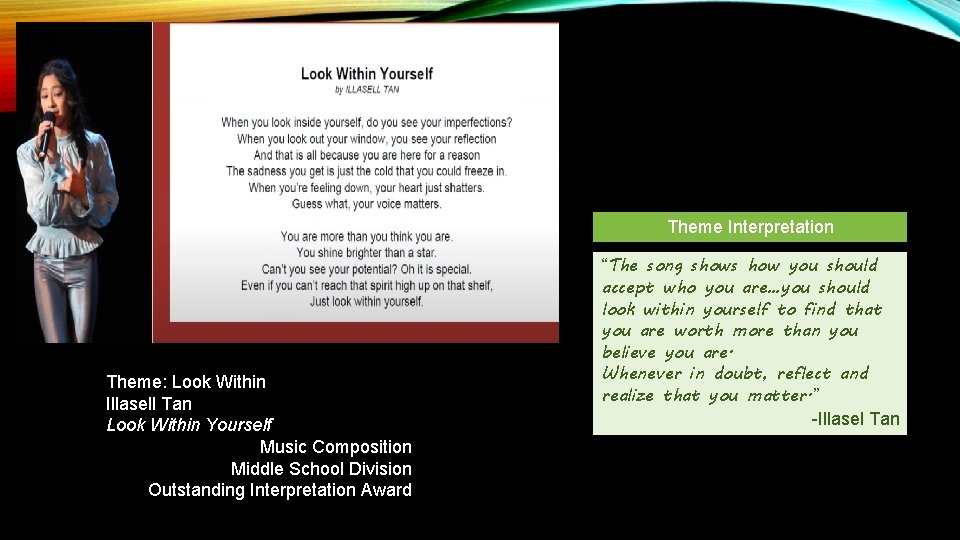 Look Within Yourself
by ILLASELL TAN

When you look inside yourself, do you see your imperfections?
When you look out your window, you see your reflection
And that is all because you are here for a reason
The sadness you get is just the cold that you could freeze in.
When you're feeling down, your heart just shatters.
Guess what, your voice matters.

You are more than you think you are.
You shine brighter than a star.
Can't you see your potential? Oh it is special.
Even if you can't reach that spirit high up on that shelf,
Just look within yourself.

Theme Interpretation

"The song shows how you should accept who you are...you should look within yourself to find that you are worth more than you believe you are.
Whenever in doubt, reflect and realize that you matter."
-Illasel Tan

Theme: Look Within
Illasell Tan
Look Within Yourself
Music Composition
Middle School Division
Outstanding Interpretation Award